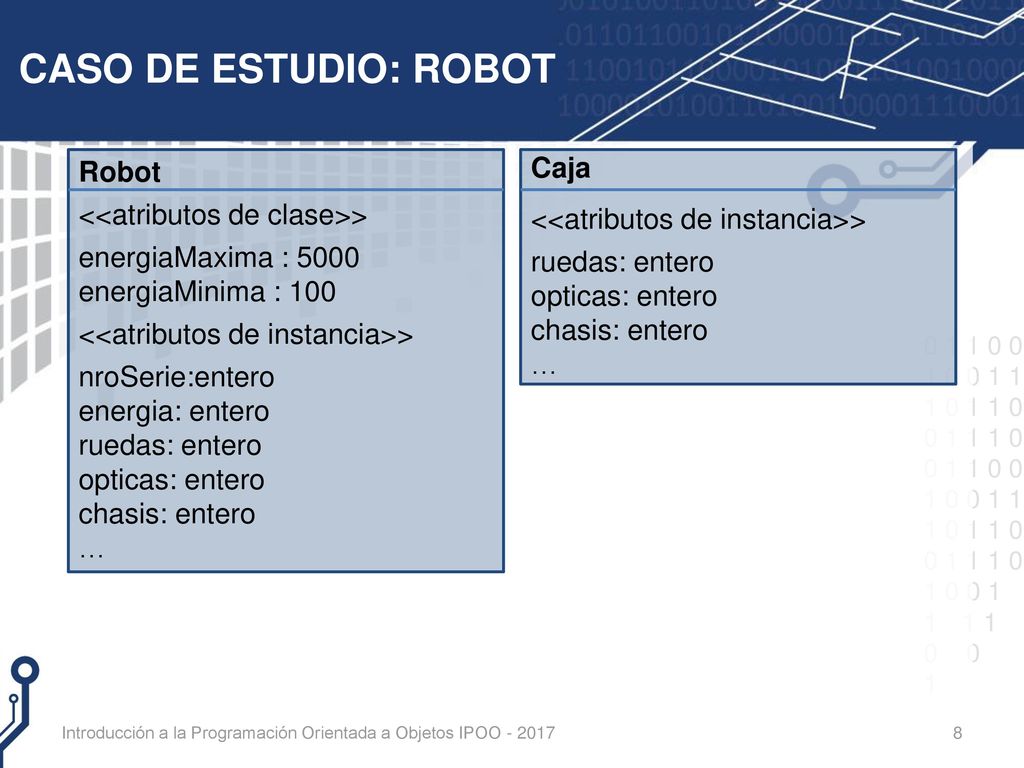 CASO DE ESTUDIO: ROBOT

Robot

<<atributos de clase>>

energiaMaxima : 5000
energiaMinima : 100

<<atributos de instancia>>

nroSerie:entero
energia: entero
ruedas: entero
opticas: entero
chasis: entero
…

Caja

<<atributos de instancia>>

ruedas: entero
opticas: entero
chasis: entero
…

Introducción a la Programación Orientada a Objetos IPOO - 2017

8